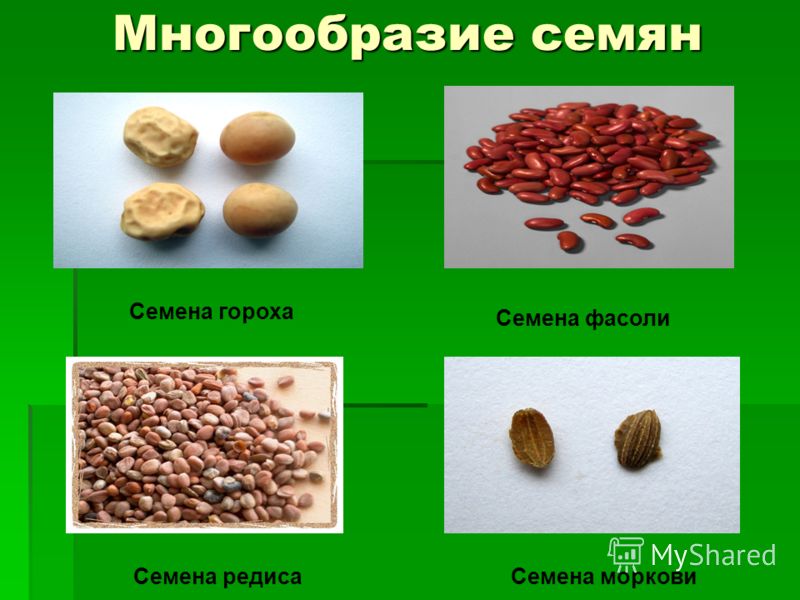 Многообразие семян

Семена гороха

Семена фасоли

Семена редиса

Семена моркови

MyShared